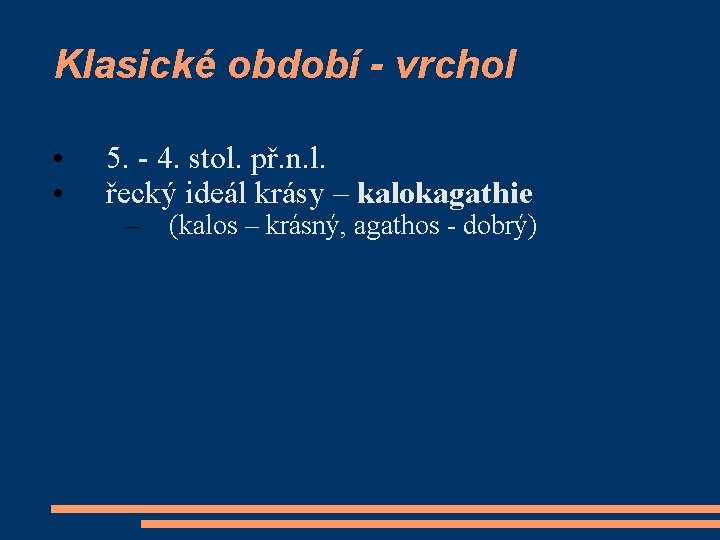 Klasické období - vrchol

• 5. - 4. stol. př.n.l.
• řecký ideál krásy – kalokagathie
– (kalos – krásný, agathos - dobrý)